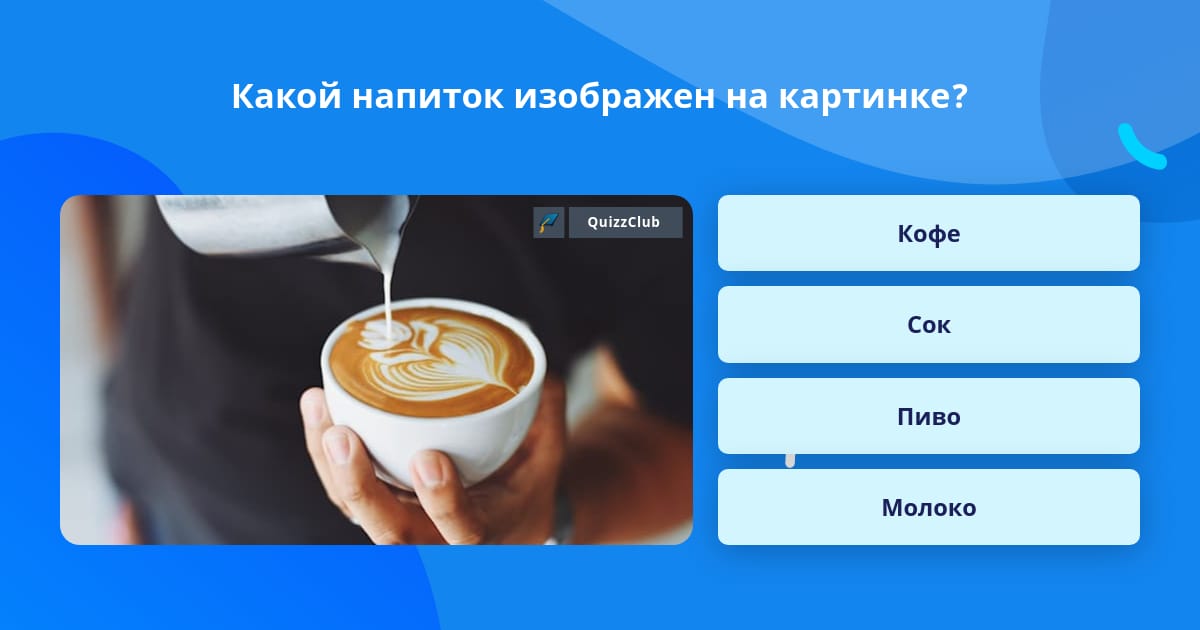 Какой напиток изображен на картинке?

QuizzClub

Кофе

Сок

Пиво

Молоко